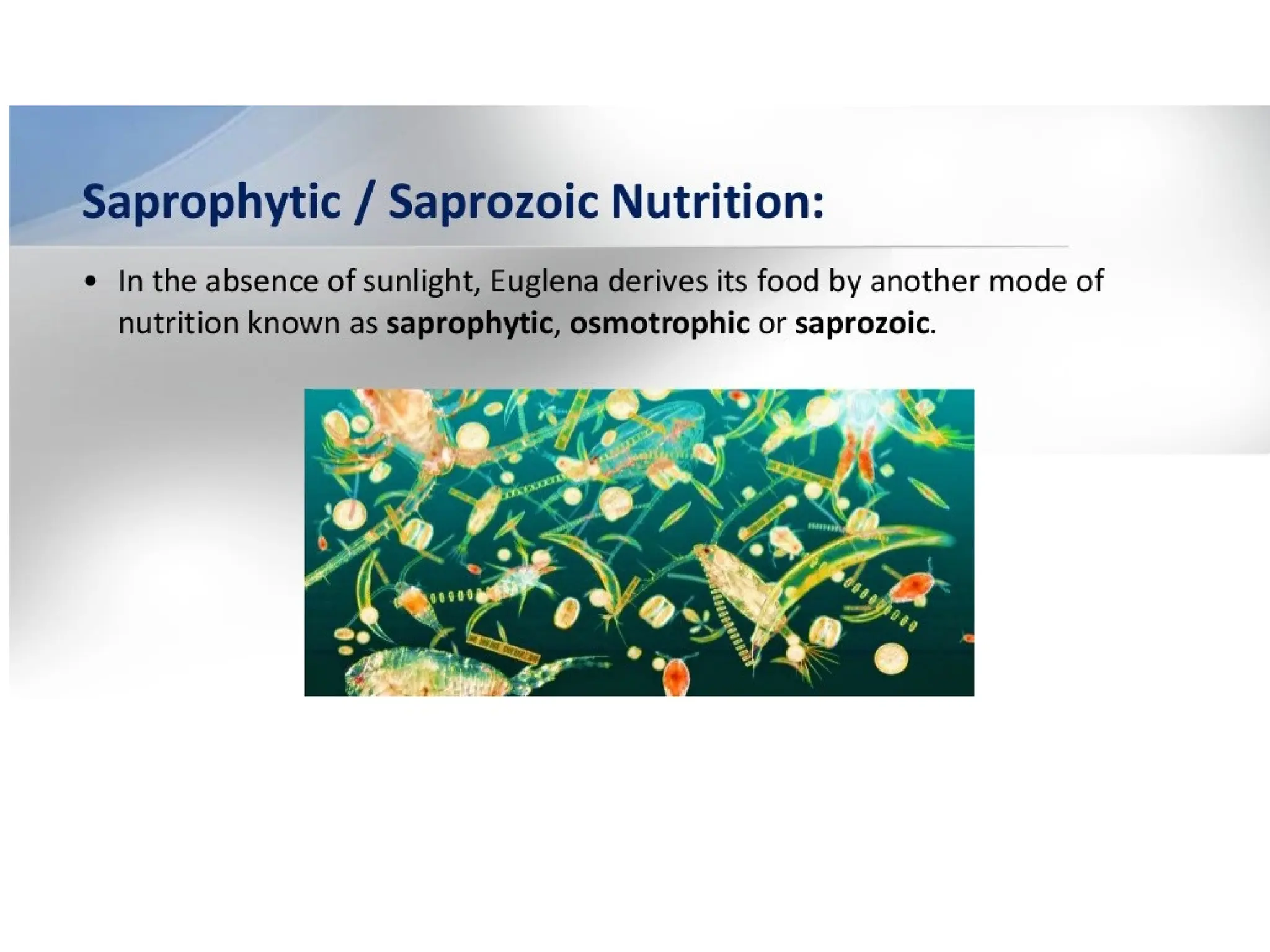 Saprophytic / Saprozoic Nutrition:

• In the absence of sunlight, Euglena derives its food by another mode of nutrition known as saprophytic, osmotrophic or saprozoic.